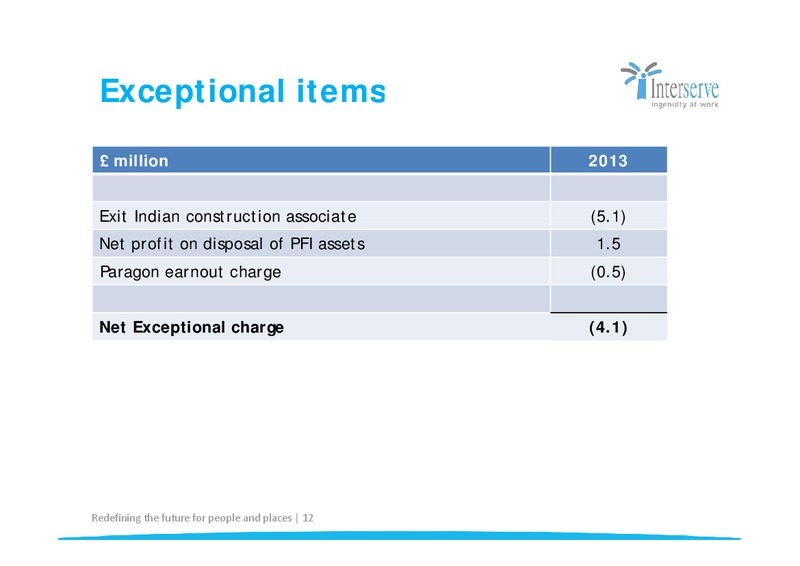 Exceptional items

Interserve
Ingenuity at work

| £ million | 2013 |
|---|---|
| | |
| Exit Indian construction associate | (5.1) |
| Net profit on disposal of PFI assets | 1.5 |
| Paragon earnout charge | (0.5) |
| | |
| **Net Exceptional charge** | **(4.1)** |

Redefining the future for people and places | 12